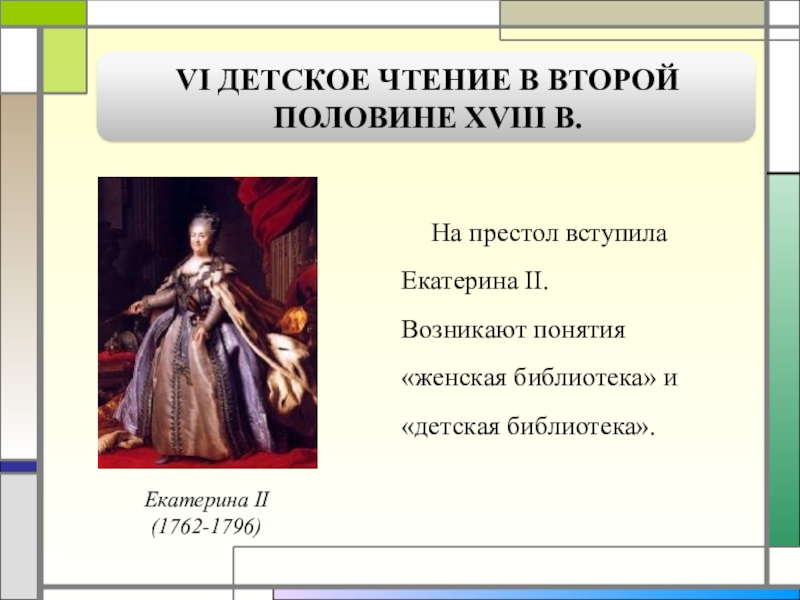 VI ДЕТСКОЕ ЧТЕНИЕ В ВТОРОЙ ПОЛОВИНЕ XVIII В.

На престол вступила Екатерина II. Возникают понятия «женская библиотека» и «детская библиотека».

Екатерина II
(1762-1796)